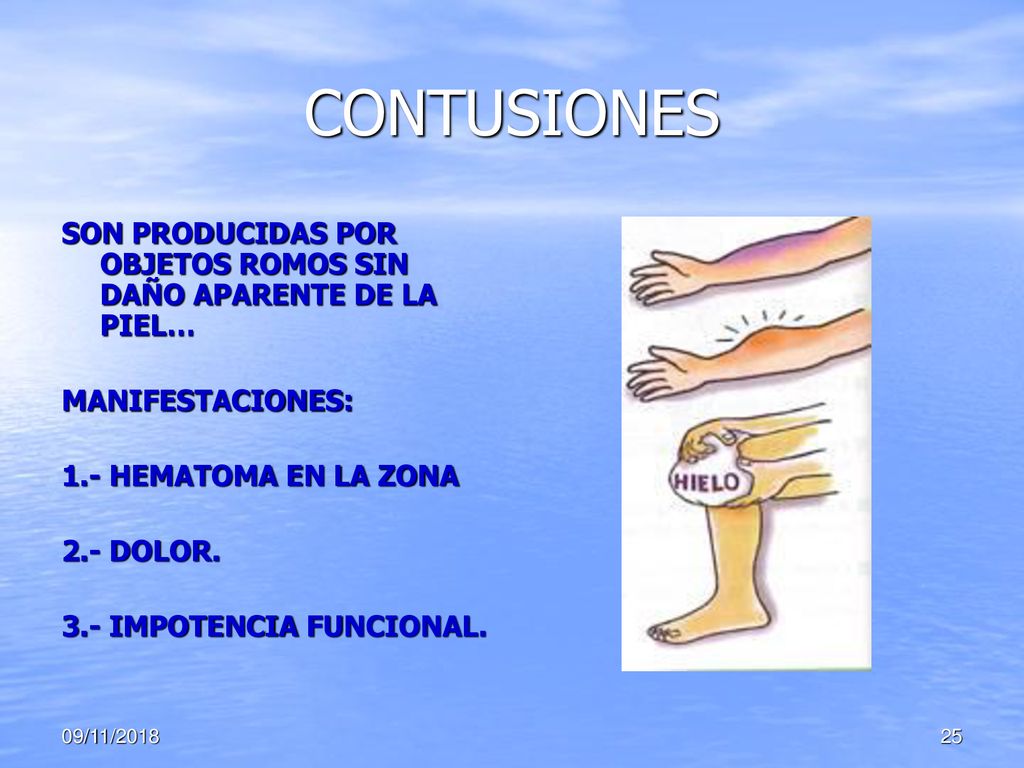 CONTUSIONES

SON PRODUCIDAS POR OBJETOS ROMOS SIN DAÑO APARENTE DE LA PIEL…

MANIFESTACIONES:

1.- HEMATOMA EN LA ZONA

2.- DOLOR.

3.- IMPOTENCIA FUNCIONAL.

HIELO

09/11/2018

25